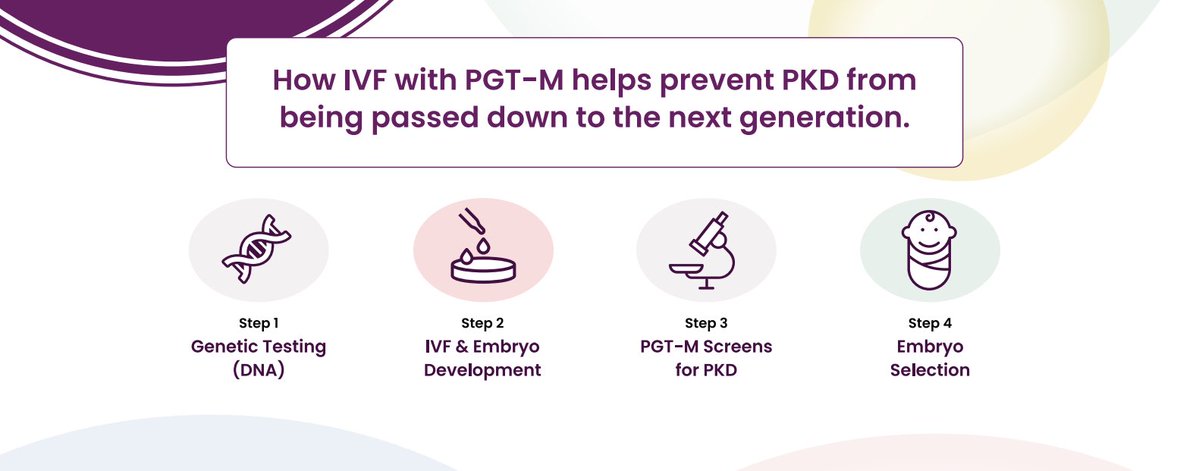 How IVF with PGT-M helps prevent PKD from being passed down to the next generation.

Step 1
Genetic Testing (DNA)

Step 2
IVF & Embryo Development

Step 3
PGT-M Screens for PKD

Step 4
Embryo Selection